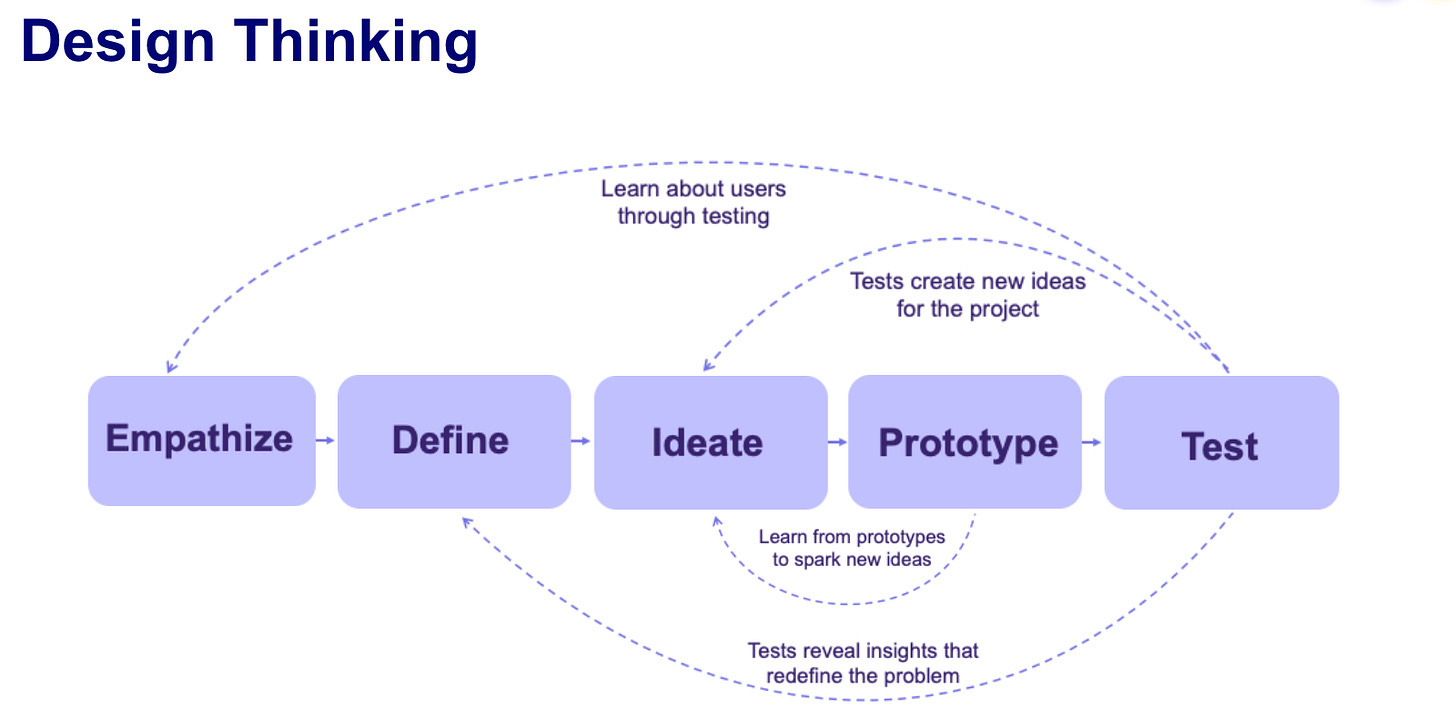 Design Thinking

Learn about users through testing

Tests create new ideas for the project

Empathize

Define

Ideate

Prototype

Test

Learn from prototypes to spark new ideas

Tests reveal insights that redefine the problem